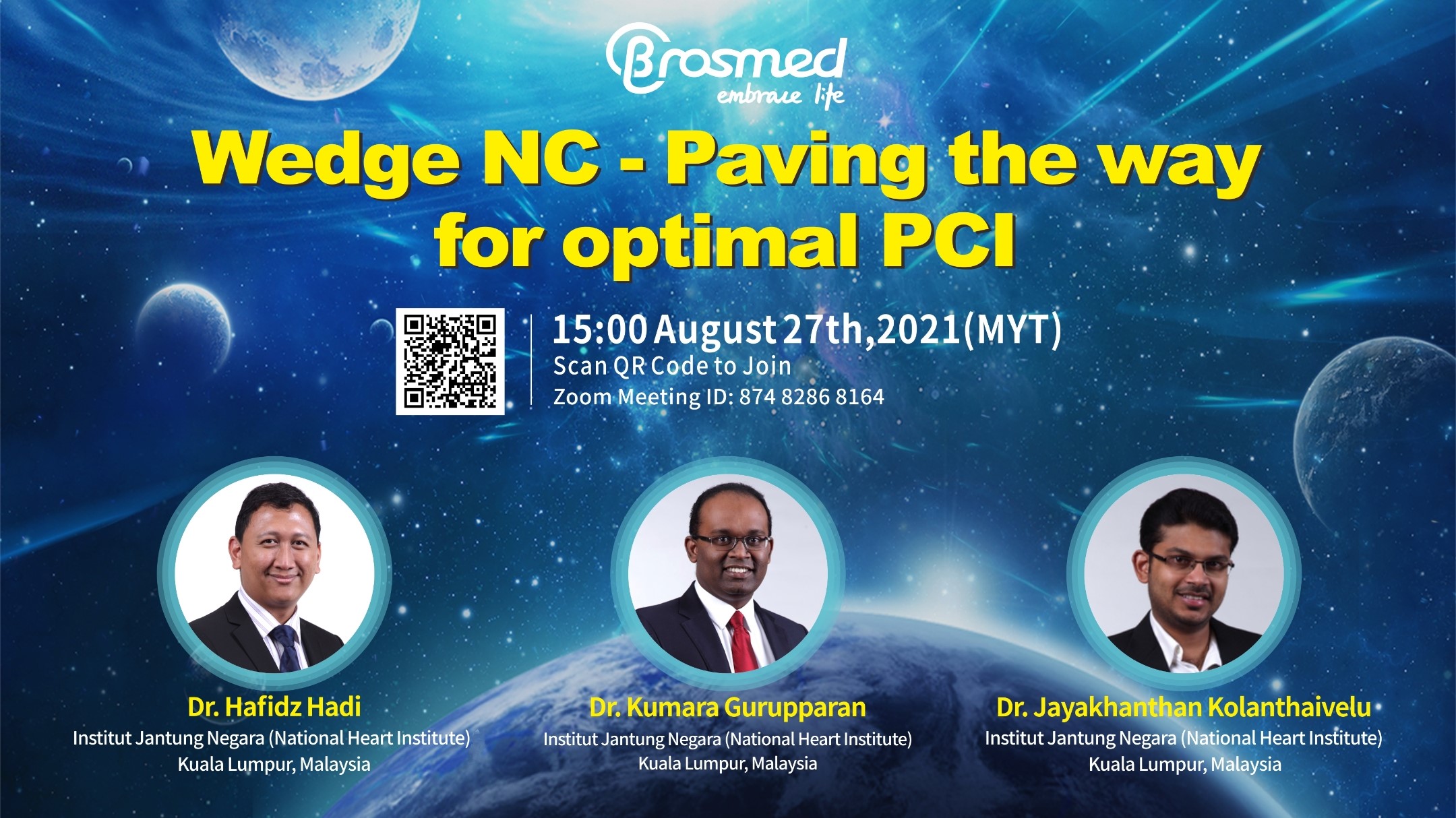 Brosmed
embrace life

Wedge NC - Paving the way for optimal PCI

15:00 August 27th,2021(MYT)
Scan QR Code to Join
Zoom Meeting ID: 874 8286 8164

Dr. Hafidz Hadi
Institut Jantung Negara (National Heart Institute)
Kuala Lumpur, Malaysia

Dr. Kumara Gurupparan
Institut Jantung Negara (National Heart Institute)
Kuala Lumpur, Malaysia

Dr. Jayakhanthan Kolanthaivelu
Institut Jantung Negara (National Heart Institute)
Kuala Lumpur, Malaysia